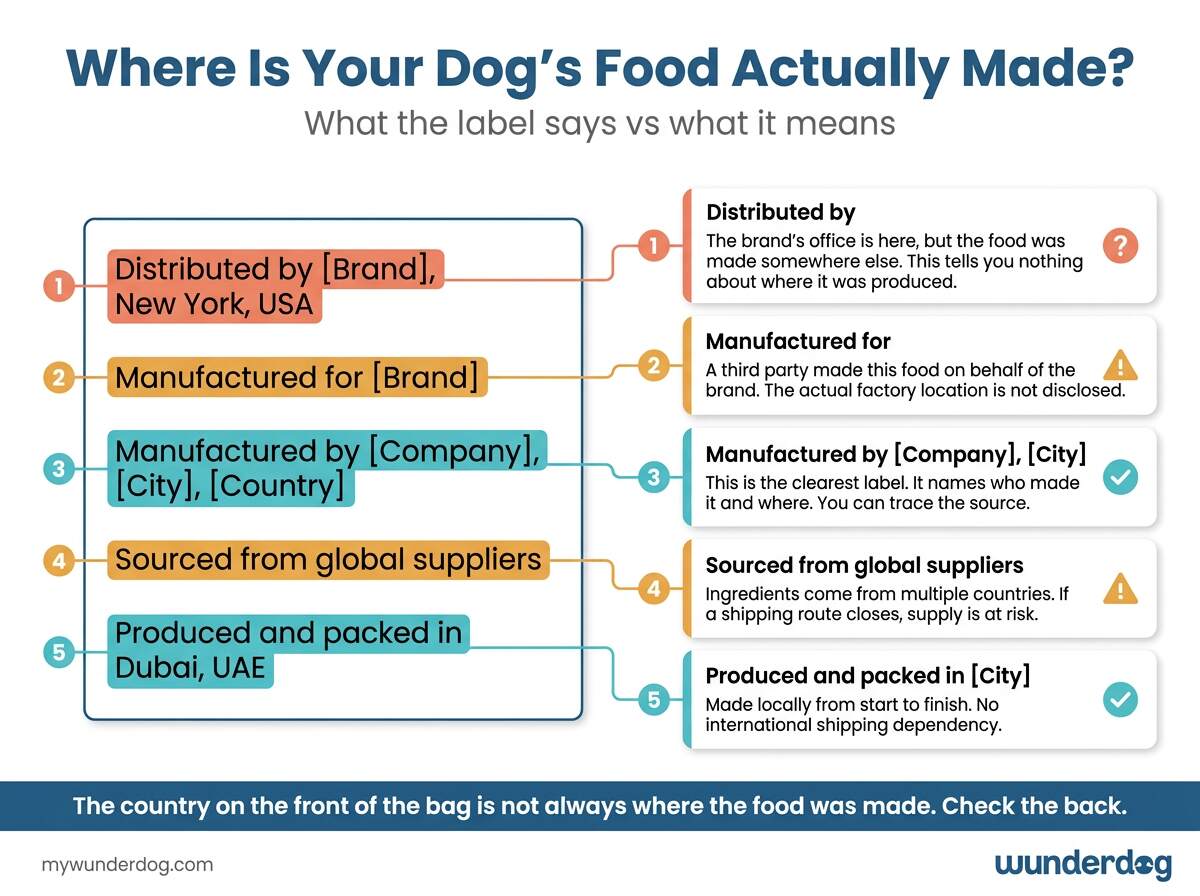 Where Is Your Dog's Food Actually Made?
What the label says vs what it means

1 Distributed by [Brand], New York, USA

2 Manufactured for [Brand]

3 Manufactured by [Company], [City], [Country]

4 Sourced from global suppliers

5 Produced and packed in Dubai, UAE

1 Distributed by
The brand's office is here, but the food was made somewhere else. This tells you nothing about where it was produced.
?

2 Manufactured for
A third party made this food on behalf of the brand. The actual factory location is not disclosed.
!

3 Manufactured by [Company], [City]
This is the clearest label. It names who made it and where. You can trace the source.

4 Sourced from global suppliers
Ingredients come from multiple countries. If a shipping route closes, supply is at risk.
!

5 Produced and packed in [City]
Made locally from start to finish. No international shipping dependency.

The country on the front of the bag is not always where the food was made. Check the back.

mywunderdog.com

wunderdog